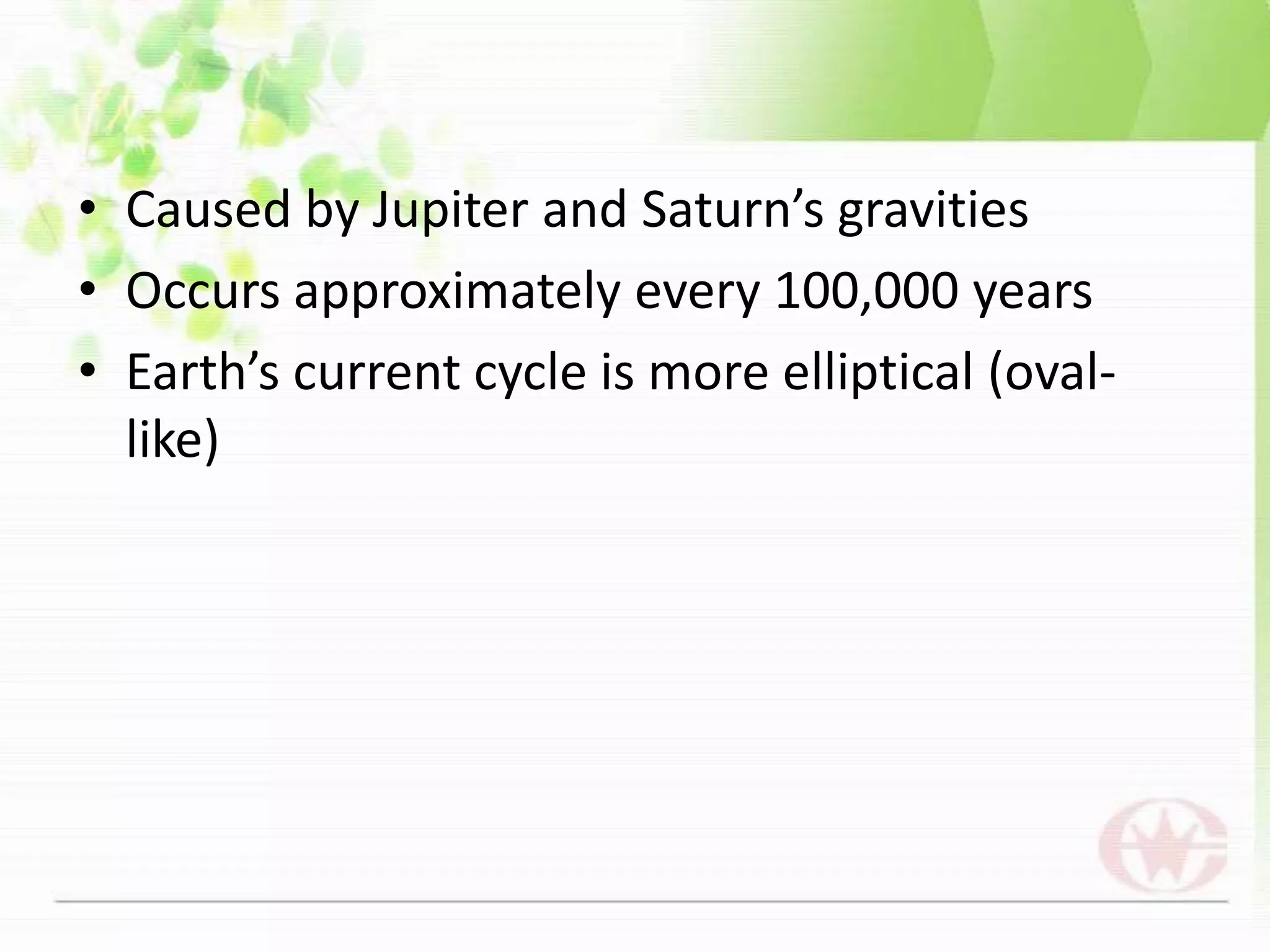 • Caused by Jupiter and Saturn’s gravities
• Occurs approximately every 100,000 years
• Earth’s current cycle is more elliptical (oval-like)